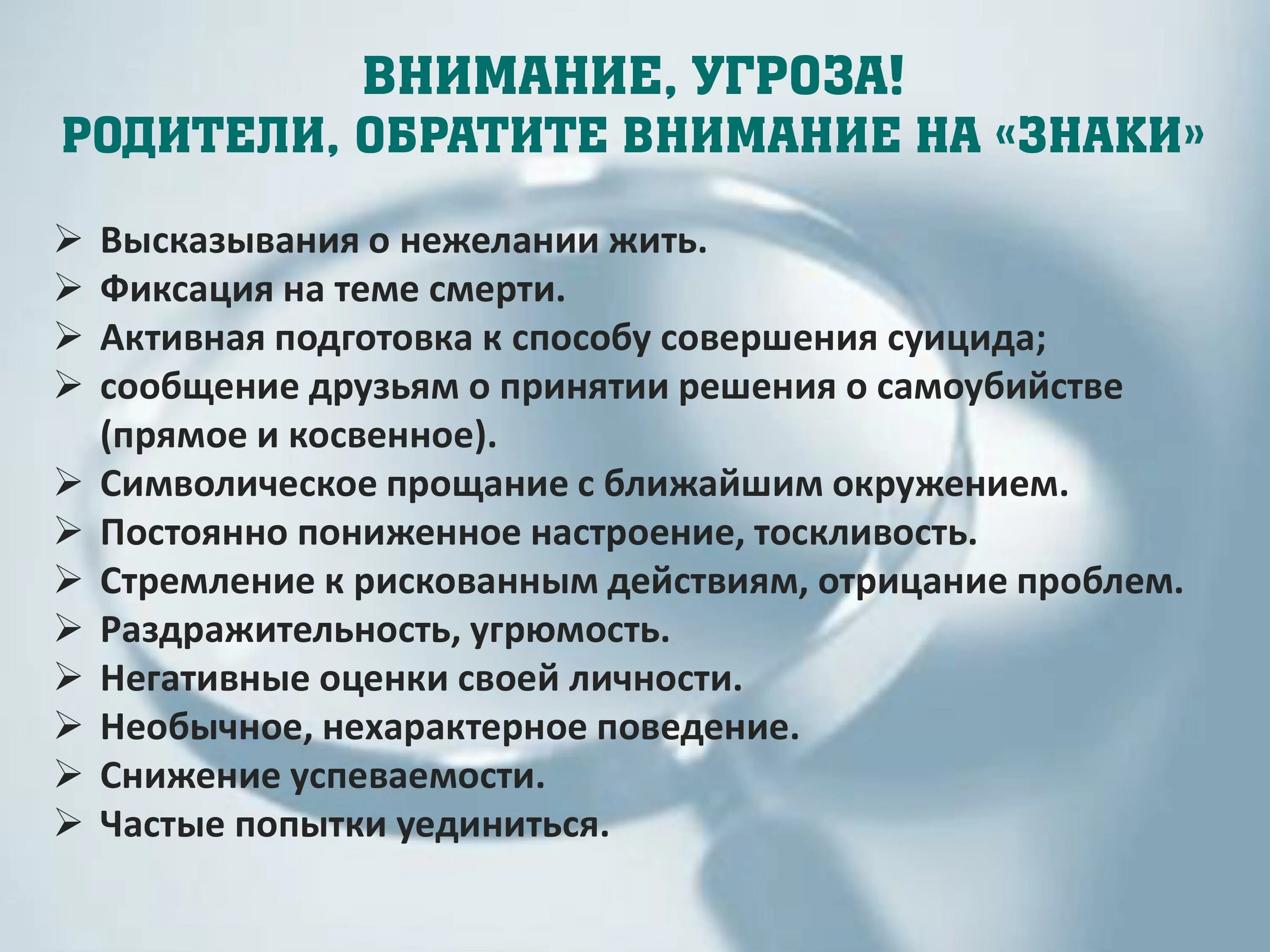 ВНИМАНИЕ, УГРОЗА!
РОДИТЕЛИ, ОБРАТИТЕ ВНИМАНИЕ НА «ЗНАКИ»

➢ Высказывания о нежелании жить.
➢ Фиксация на теме смерти.
➢ Активная подготовка к способу совершения суицида;
➢ сообщение друзьям о принятии решения о самоубийстве (прямое и косвенное).
➢ Символическое прощание с ближайшим окружением.
➢ Постоянно пониженное настроение, тоскливость.
➢ Стремление к рискованным действиям, отрицание проблем.
➢ Раздражительность, угрюмость.
➢ Негативные оценки своей личности.
➢ Необычное, нехарактерное поведение.
➢ Снижение успеваемости.
➢ Частые попытки уединиться.